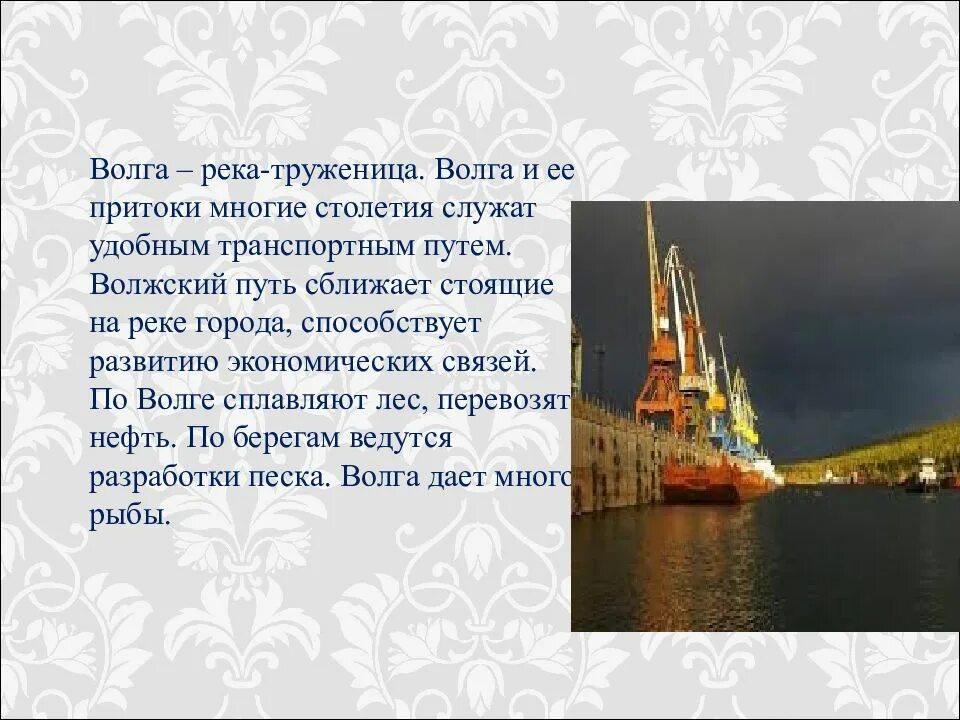 Волга – река-труженица. Волга и ее притоки многие столетия служат удобным транспортным путем. Волжский путь сближает стоящие на реке города, способствует развитию экономических связей. По Волге сплавляют лес, перевозят нефть. По берегам ведутся разработки песка. Волга дает много рыбы.